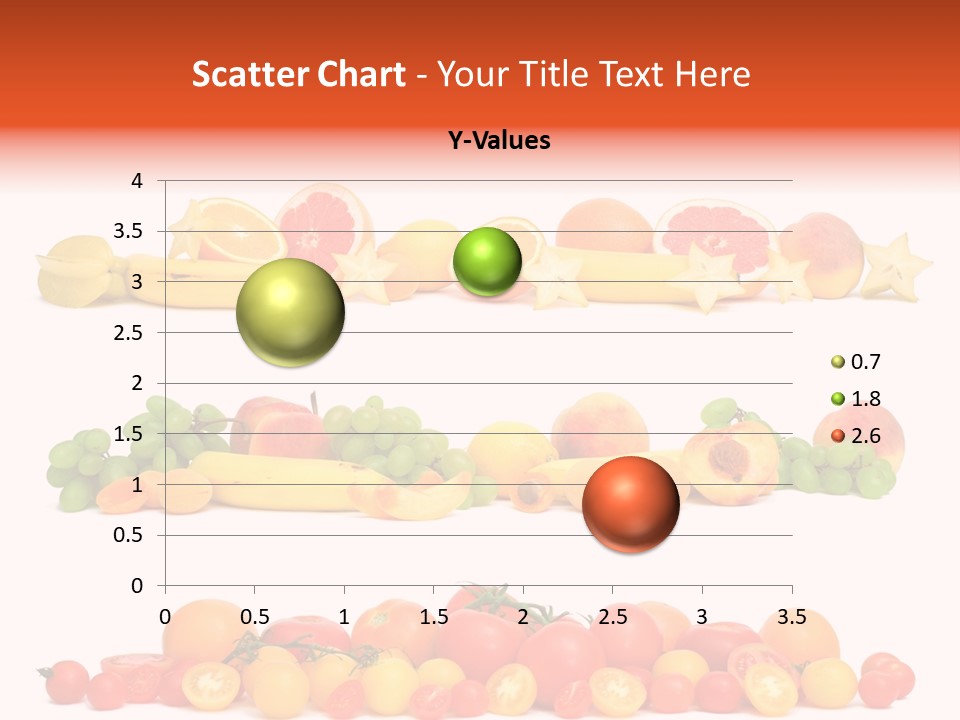 Scatter Chart - Your Title Text Here

Y-Values

4
3.5
3
2.5
2
1.5
1
0.5
0

0 0.5 1 1.5 2 2.5 3 3.5

0.7
1.8
2.6